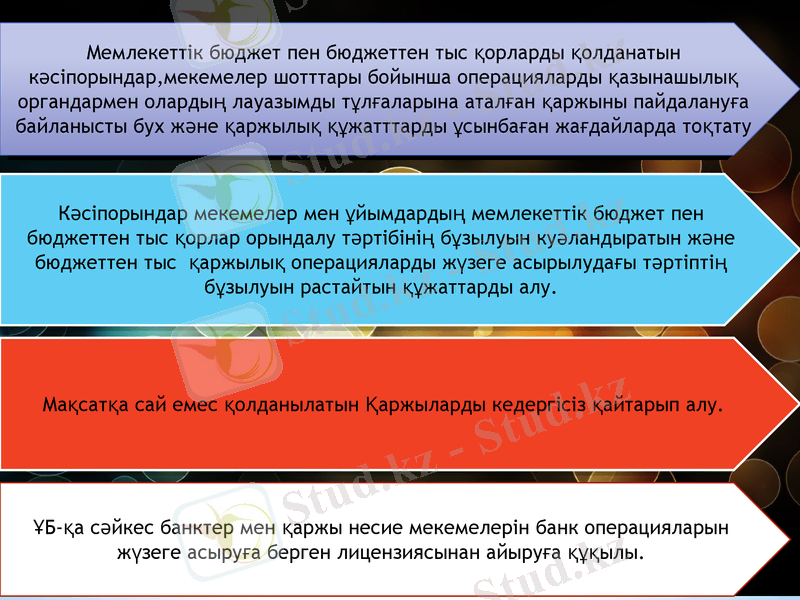 Мемлекеттік бюджет пен бюджеттен тыс қорларды қолданатын кәсіпорындар,мекемелер шотттары бойынша операцияларды қазынашылық органдармен олардың лауазымды тұлғаларына аталған қаржыны пайдалануға байланысты бух және қаржылық құжатттарды ұсынбаған жағдайларда тоқтату

Кәсіпорындар мекемелер мен ұйымдардың мемлекеттік бюджет пен бюджеттен тыс қорлар орындалу тәртібінің бұзылуын куәландыратын және бюджеттен тыс қаржылық операцияларды жүзеге асырылудағы тәртіптің бұзылуын растайтын құжаттарды алу.

Мақсатқа сай емес қолданылатын Қаржыларды кедергісіз қайтарып алу.

ҰБ-қа сәйкес банктер мен қаржы несие мекемелерін банк операцияларын жүзеге асыруға берген лицензиясынан айыруға құқылы.

Stud.kz - Stud.kz